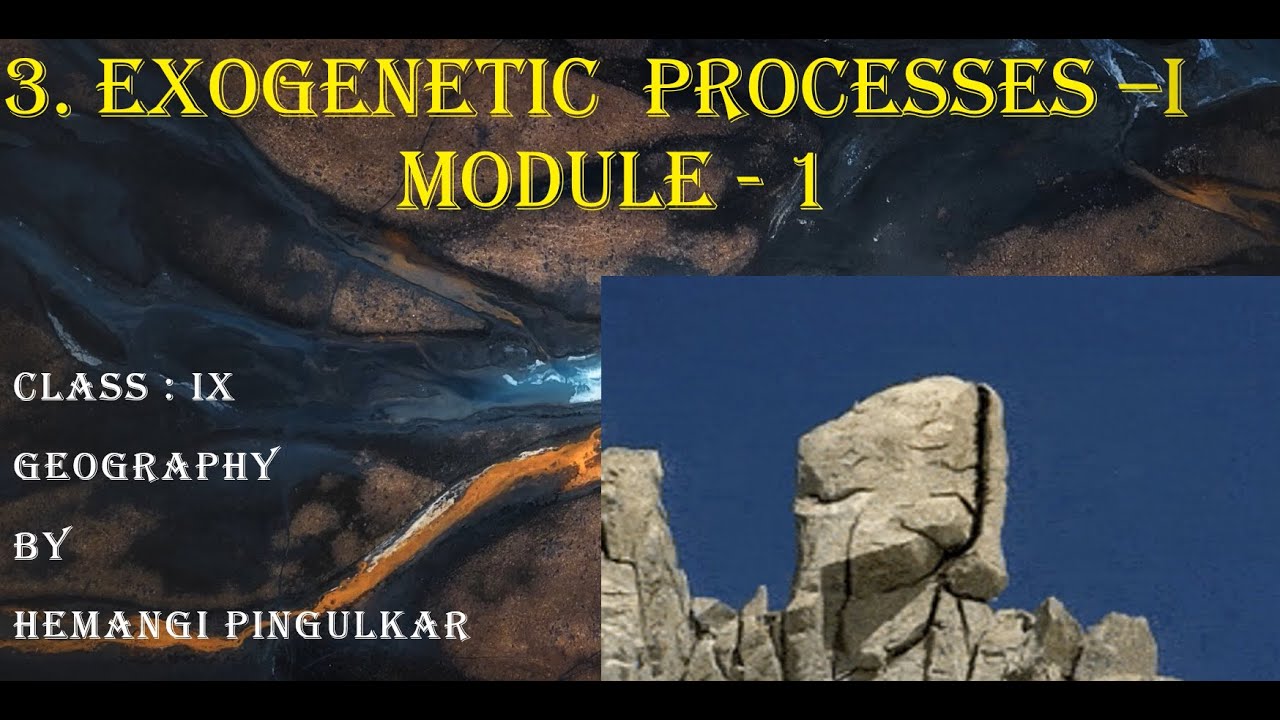 3. EXOGENETIC PROCESSES –I
MODULE - 1

CLASS : IX

GEOGRAPHY

BY

HEMANGI PINGULKAR